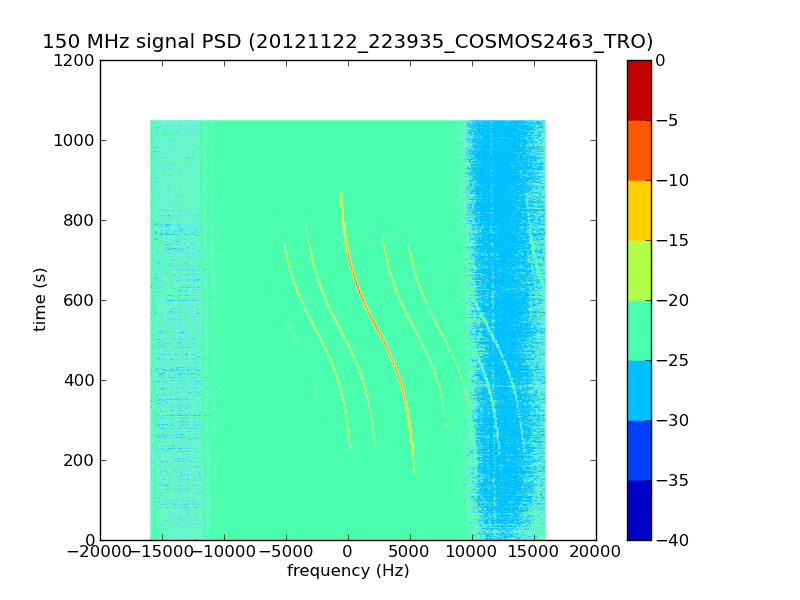 150 MHz signal PSD (20121122_223935_COSMOS2463_TRO)

1200
1000
800
600
400
200
0

time (s)

−20000 −15000 −10000 −5000 0 5000 10000 15000 20000

frequency (Hz)

0
−5
−10
−15
−20
−25
−30
−35
−40